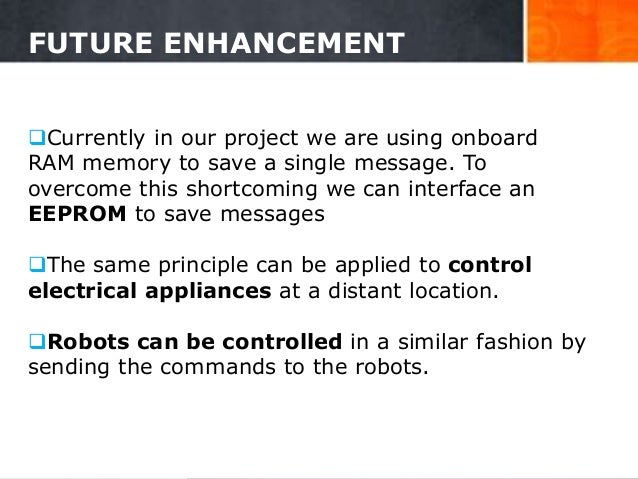 FUTURE ENHANCEMENT

❑Currently in our project we are using onboard RAM memory to save a single message. To overcome this shortcoming we can interface an EEPROM to save messages

❑The same principle can be applied to control electrical appliances at a distant location.

❑Robots can be controlled in a similar fashion by sending the commands to the robots.